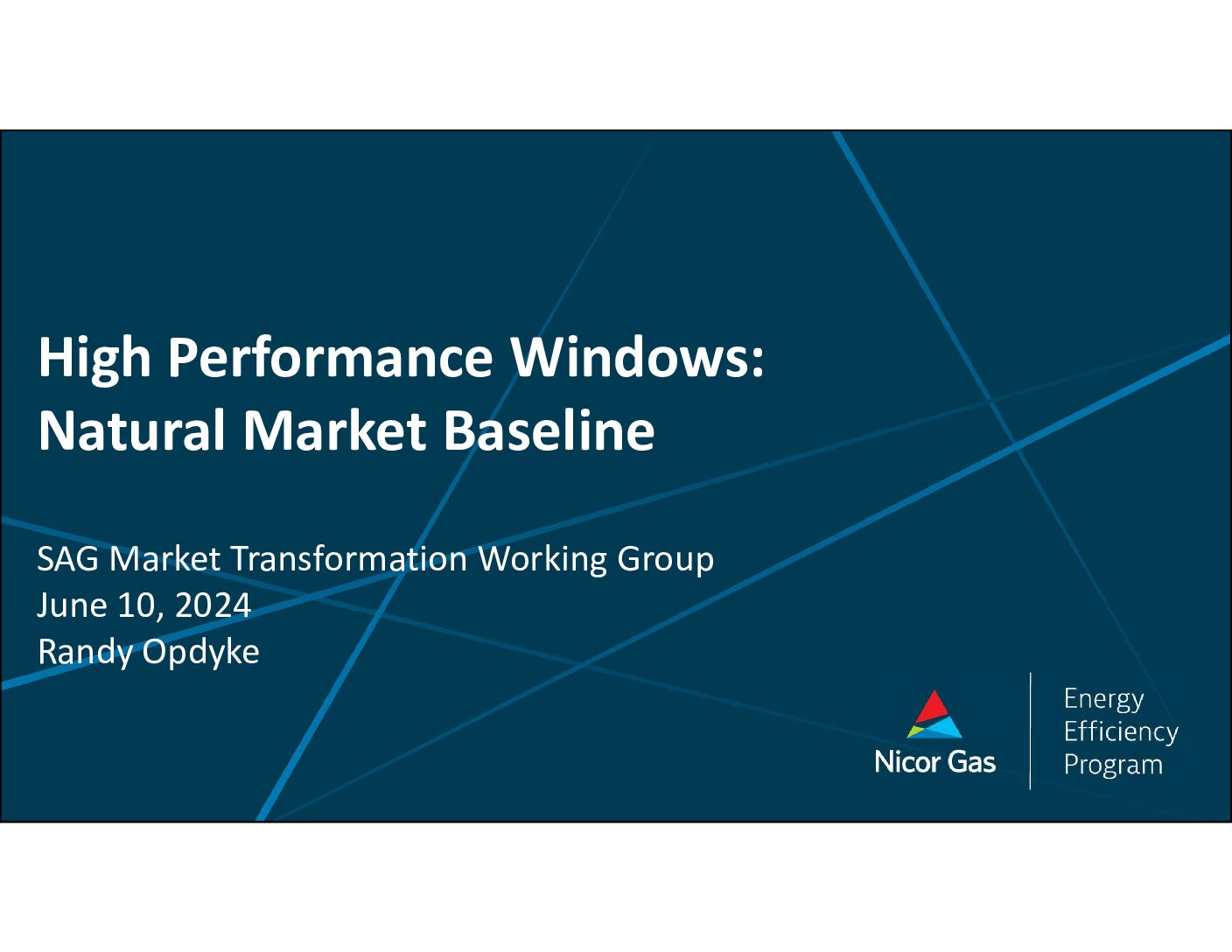 High Performance Windows: Natural Market Baseline

SAG Market Transformation Working Group
June 10, 2024
Randy Opdyke

Nicor Gas

Energy Efficiency Program